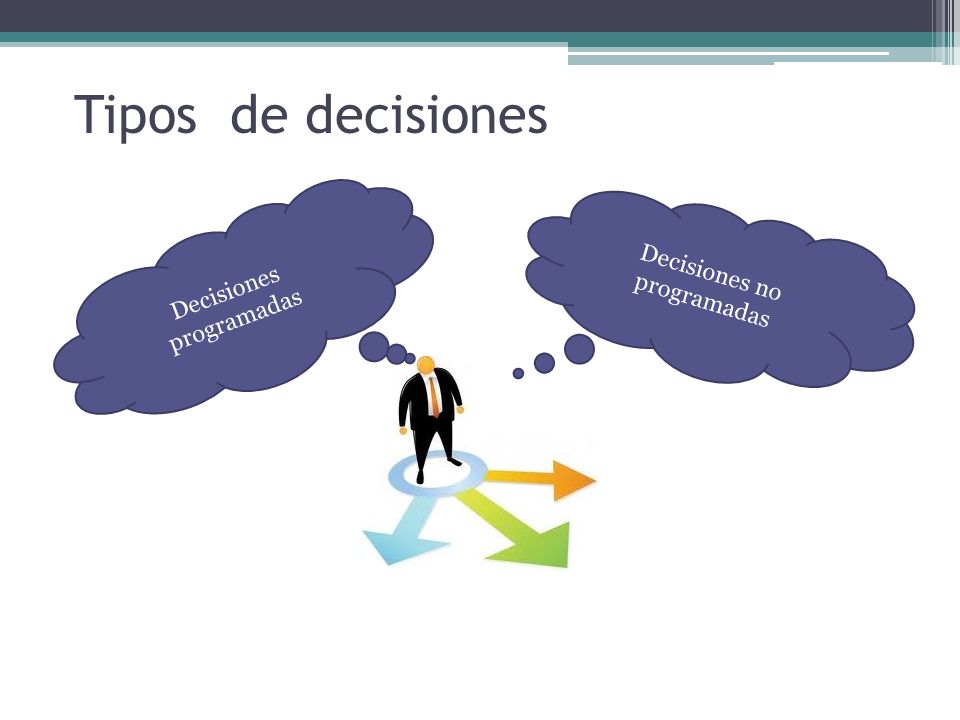 Tipos de decisiones

Decisiones programadas

Decisiones no programadas